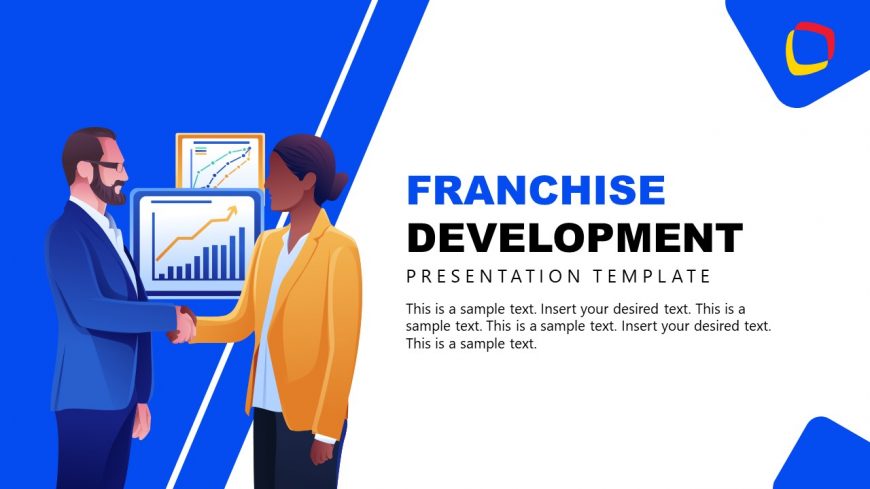 FRANCHISE
DEVELOPMENT
PRESENTATION TEMPLATE

This is a sample text. Insert your desired text. This is a sample text. This is a sample text. Insert your desired text. This is a sample text.